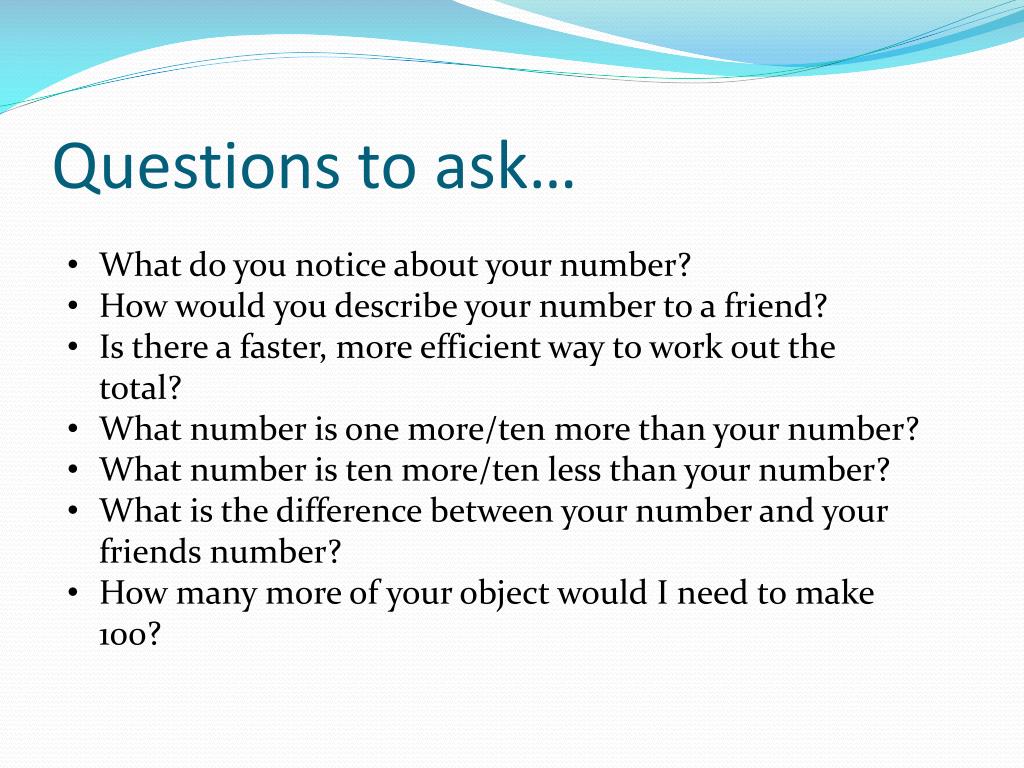 Questions to ask…

• What do you notice about your number?
• How would you describe your number to a friend?
• Is there a faster, more efficient way to work out the total?
• What number is one more/ten more than your number?
• What number is ten more/ten less than your number?
• What is the difference between your number and your friends number?
• How many more of your object would I need to make 100?